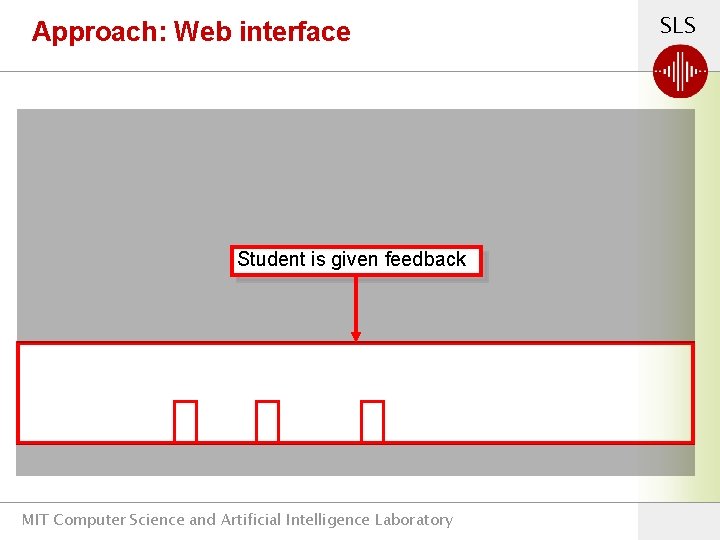 Approach: Web interface

SLS

Student is given feedback

MIT Computer Science and Artificial Intelligence Laboratory